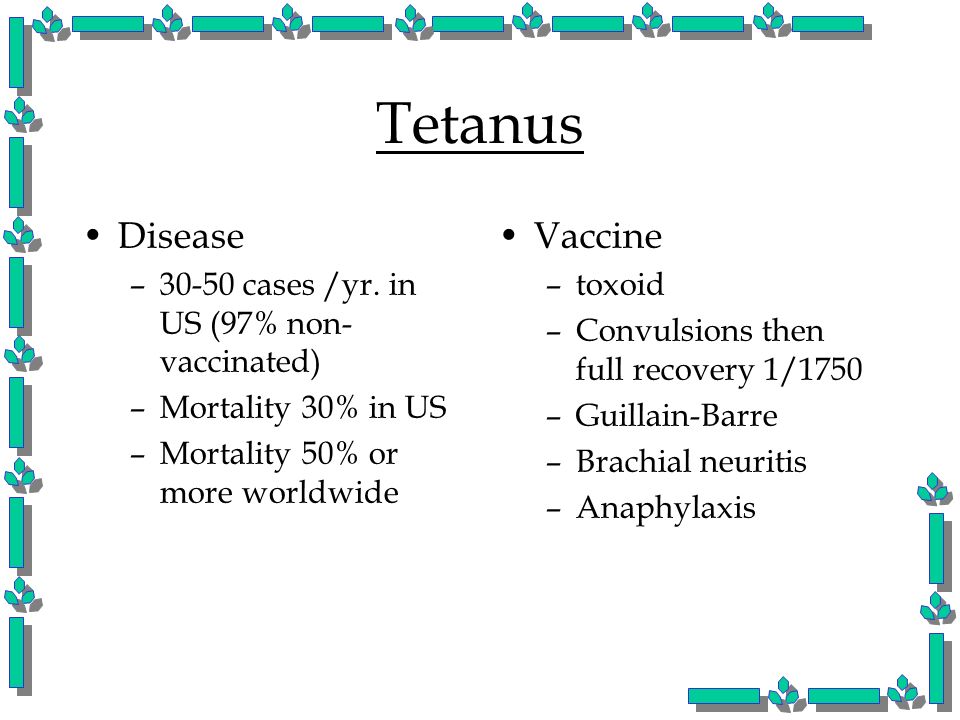 Tetanus

• Disease
– 30-50 cases /yr. in US (97% non-vaccinated)
– Mortality 30% in US
– Mortality 50% or more worldwide

• Vaccine
– toxoid
– Convulsions then full recovery 1/1750
– Guillain-Barre
– Brachial neuritis
– Anaphylaxis